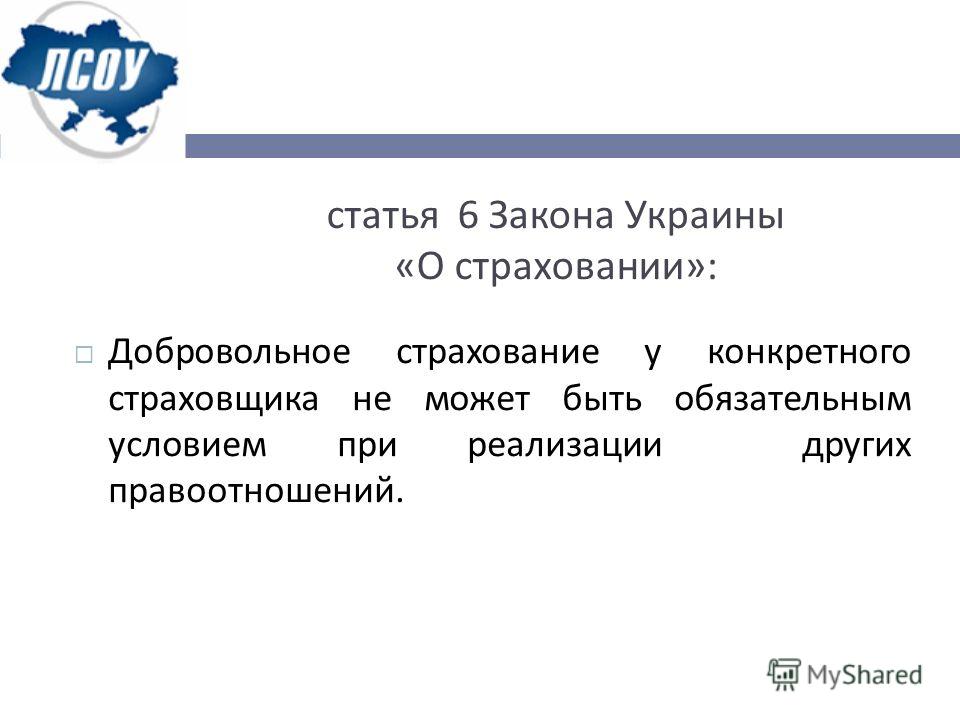 ЛСОУ

статья 6 Закона Украины «О страховании»:

Добровольное страхование у конкретного страховщика не может быть обязательным условием при реализации других правоотношений.

MyShared